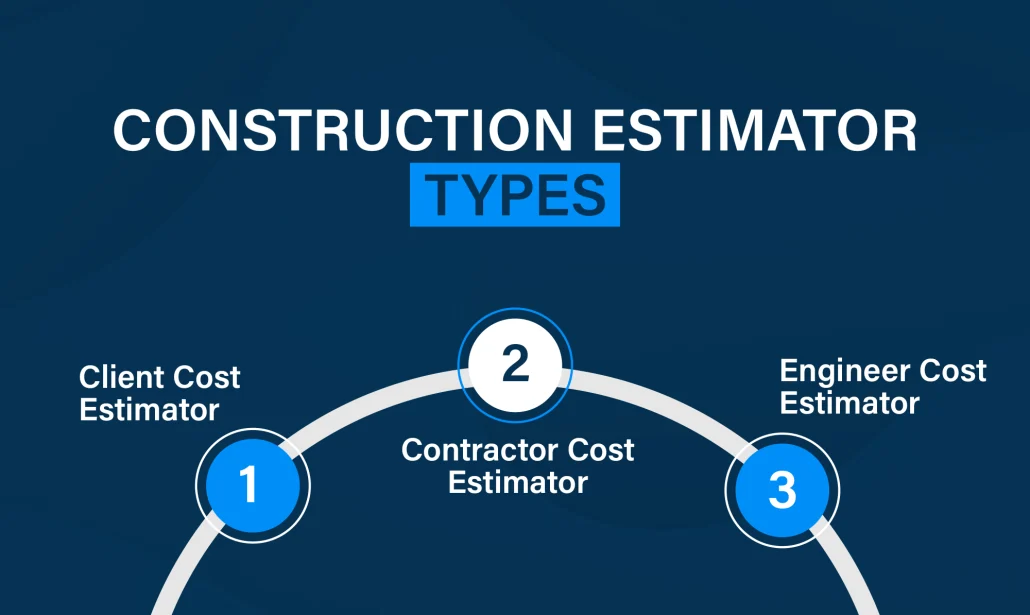 CONSTRUCTION ESTIMATOR
TYPES

Client Cost Estimator

1

2

Contractor Cost Estimator

Engineer Cost Estimator

3